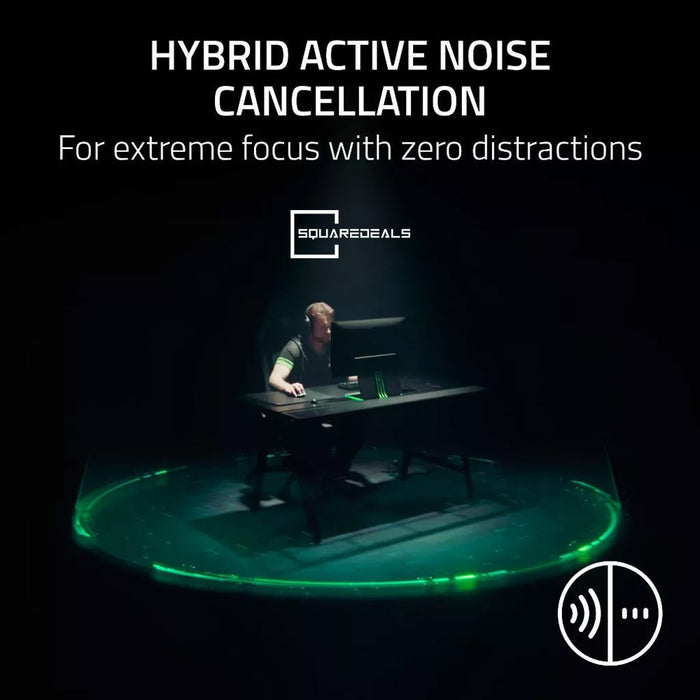 HYBRID ACTIVE NOISE CANCELLATION

For extreme focus with zero distractions

SQUAREDEALS